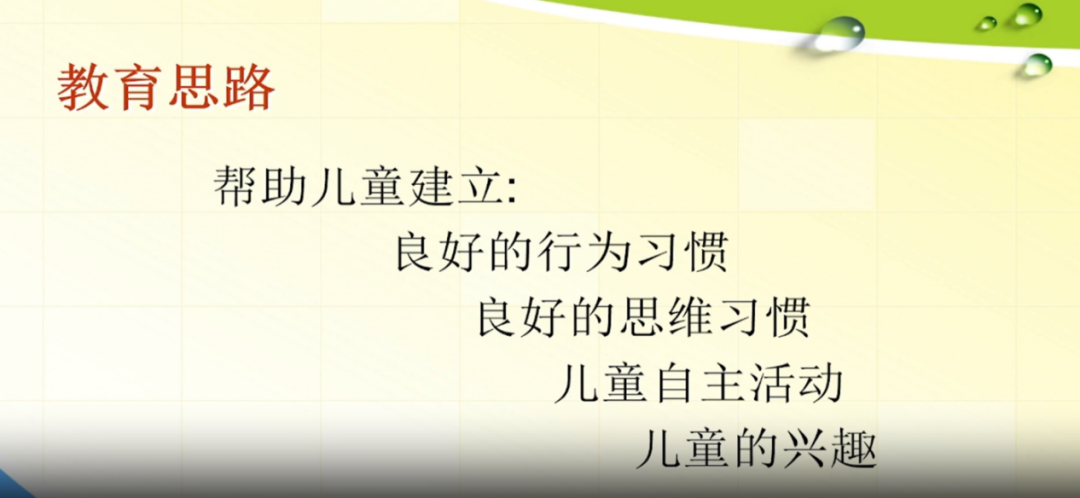 教育思路

帮助儿童建立:

良好的行为习惯

良好的思维习惯

儿童自主活动

儿童的兴趣